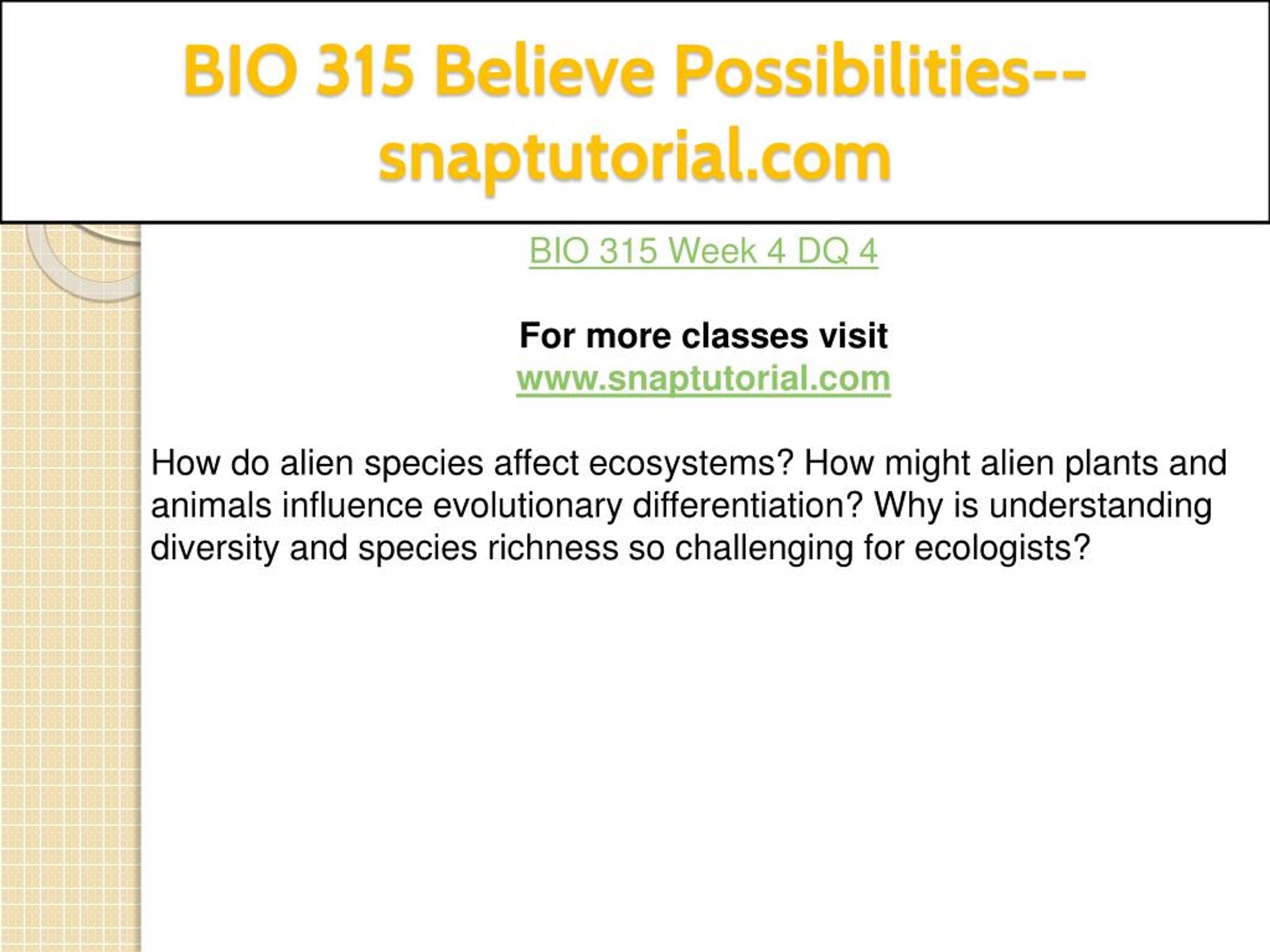 BIO 315 Believe Possibilities--snaptutorial.com

BIO 315 Week 4 DQ 4

For more classes visit
www.snaptutorial.com

How do alien species affect ecosystems? How might alien plants and animals influence evolutionary differentiation? Why is understanding diversity and species richness so challenging for ecologists?